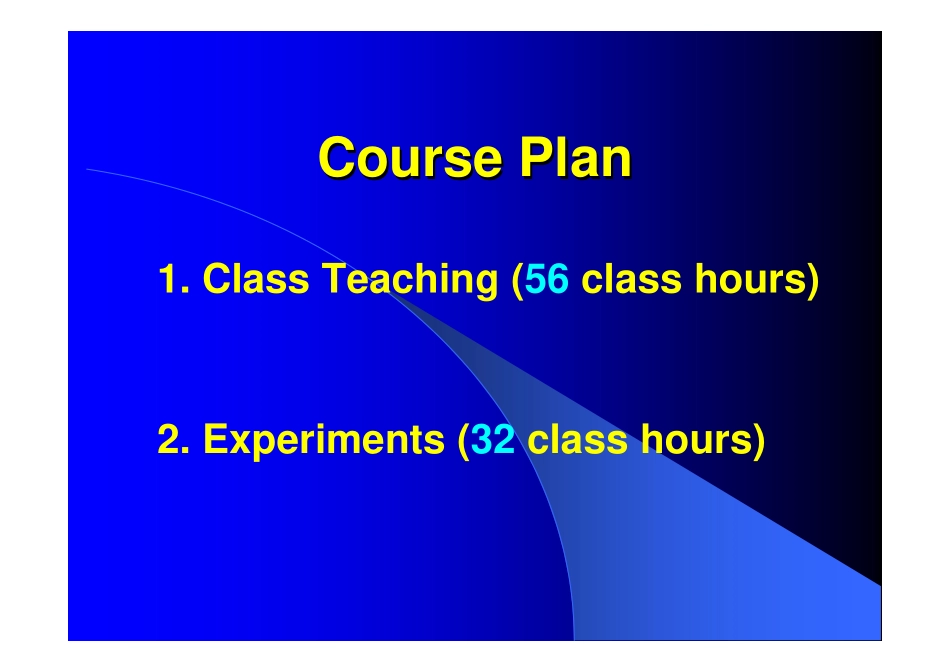 Course Plan

1. Class Teaching (56 class hours)

2. Experiments (32 class hours)